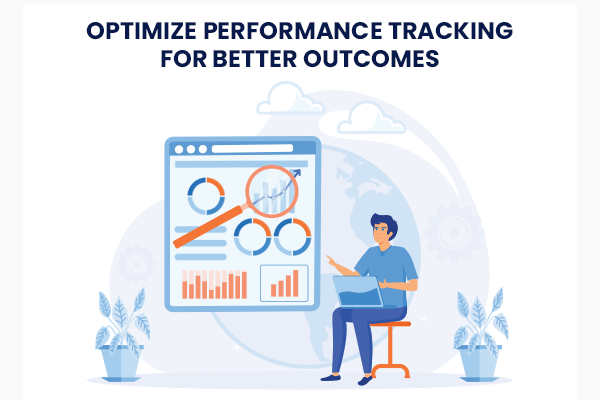 OPTIMIZE PERFORMANCE TRACKING FOR BETTER OUTCOMES